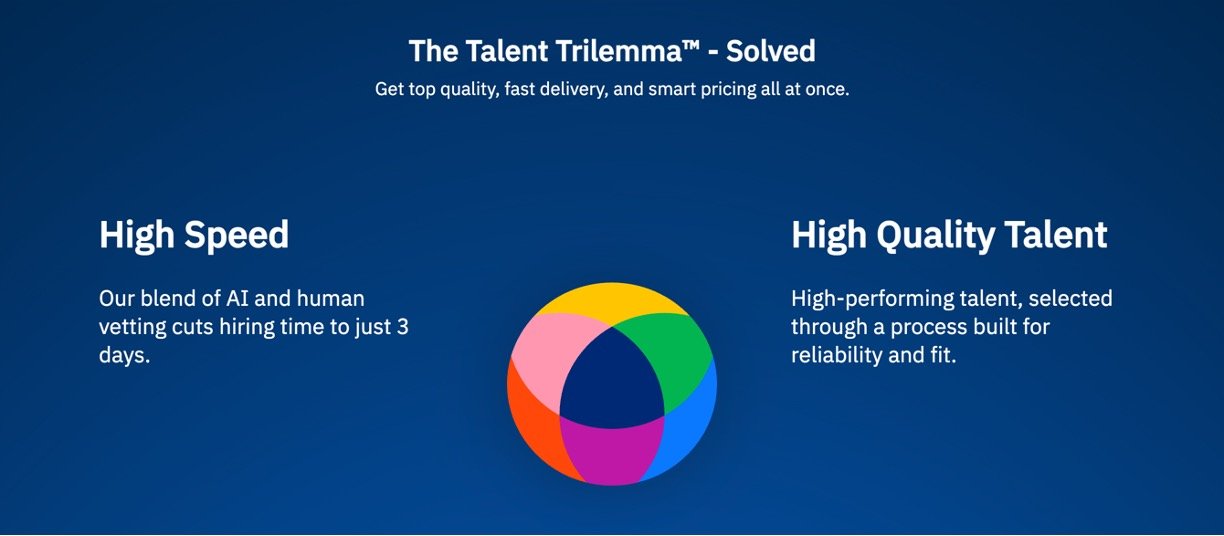 The Talent Trilemma™ - Solved

Get top quality, fast delivery, and smart pricing all at once.

High Speed

Our blend of AI and human vetting cuts hiring time to just 3 days.

High Quality Talent

High-performing talent, selected through a process built for reliability and fit.